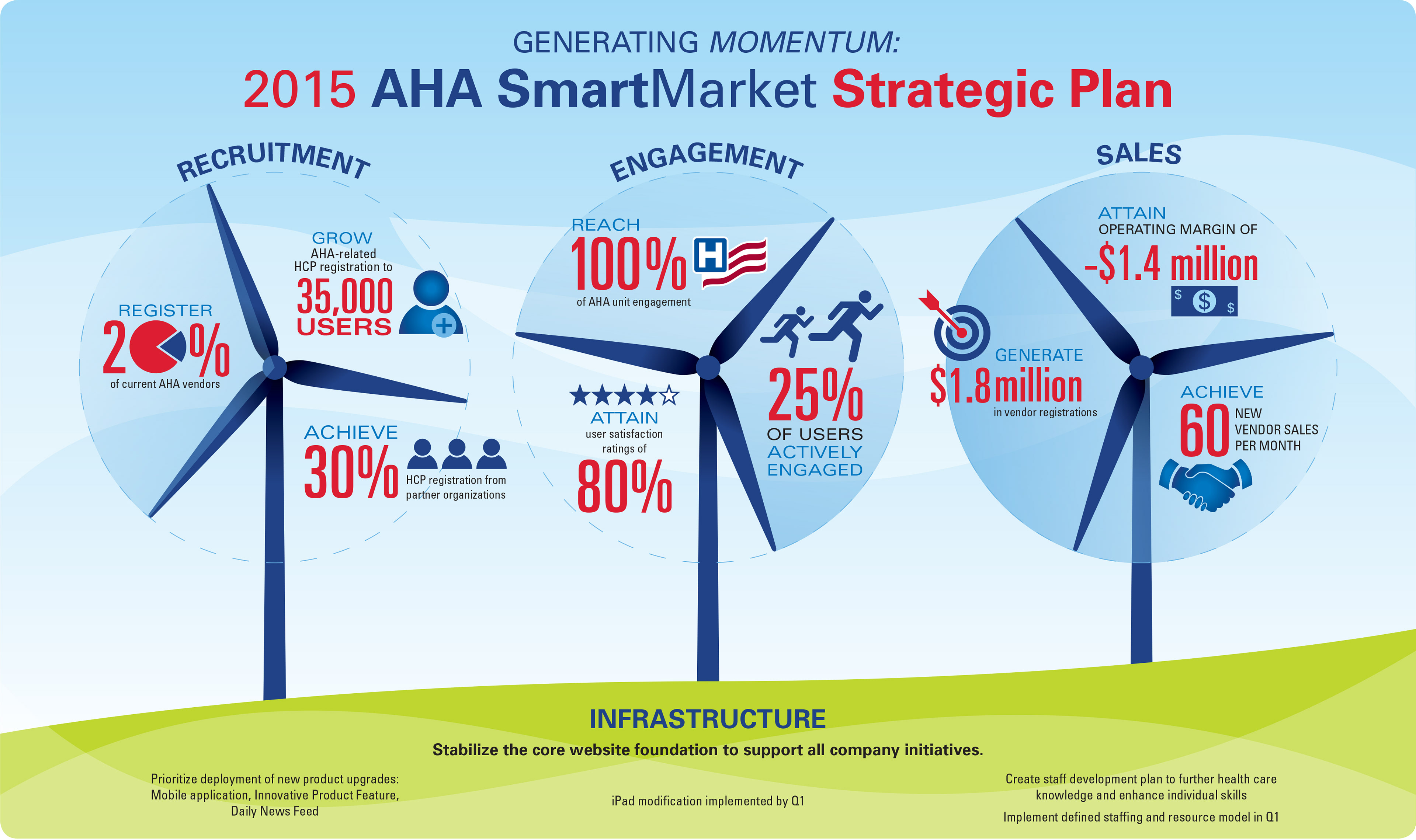 GENERATING MOMENTUM:

2015 AHA SmartMarket Strategic Plan

RECRUITMENT

REGISTER

20%

of current AHA vendors

GROW

AHA-related HCP registration to

35,000 USERS

ACHIEVE

30%

HCP registration from partner organizations

ENGAGEMENT

REACH

100%

H

of AHA unit engagement

ATTAIN

user satisfaction ratings of

80%

25%

OF USERS ACTIVELY ENGAGED

SALES

ATTAIN

OPERATING MARGIN OF

-$1.4 million

$ $ $

GENERATE

$1.8 million

in vendor registrations

ACHIEVE

60

NEW VENDOR SALES PER MONTH

INFRASTRUCTURE

Stabilize the core website foundation to support all company initiatives.

Prioritize deployment of new product upgrades: Mobile application, Innovative Product Feature, Daily News Feed

iPad modification implemented by Q1

Create staff development plan to further health care knowledge and enhance individual skills

Implement defined staffing and resource model in Q1